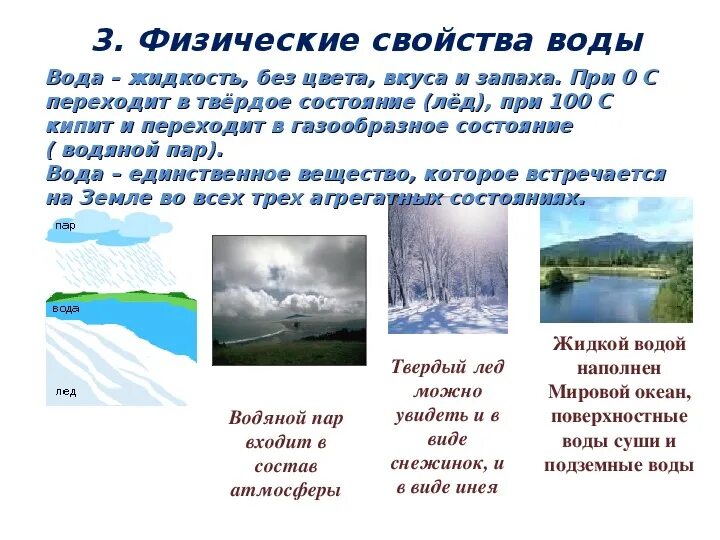 3. Физические свойства воды

Вода – жидкость, без цвета, вкуса и запаха. При 0 С переходит в твёрдое состояние (лёд), при 100 С кипит и переходит в газообразное состояние ( водяной пар).
Вода – единственное вещество, которое встречается на Земле во всех трех агрегатных состояниях.

пар

вода

лед

Водяной пар входит в состав атмосферы

Твердый лед можно увидеть и в виде снежинок, и в виде инея

Жидкой водой наполнен Мировой океан, поверхностные воды суши и подземные воды